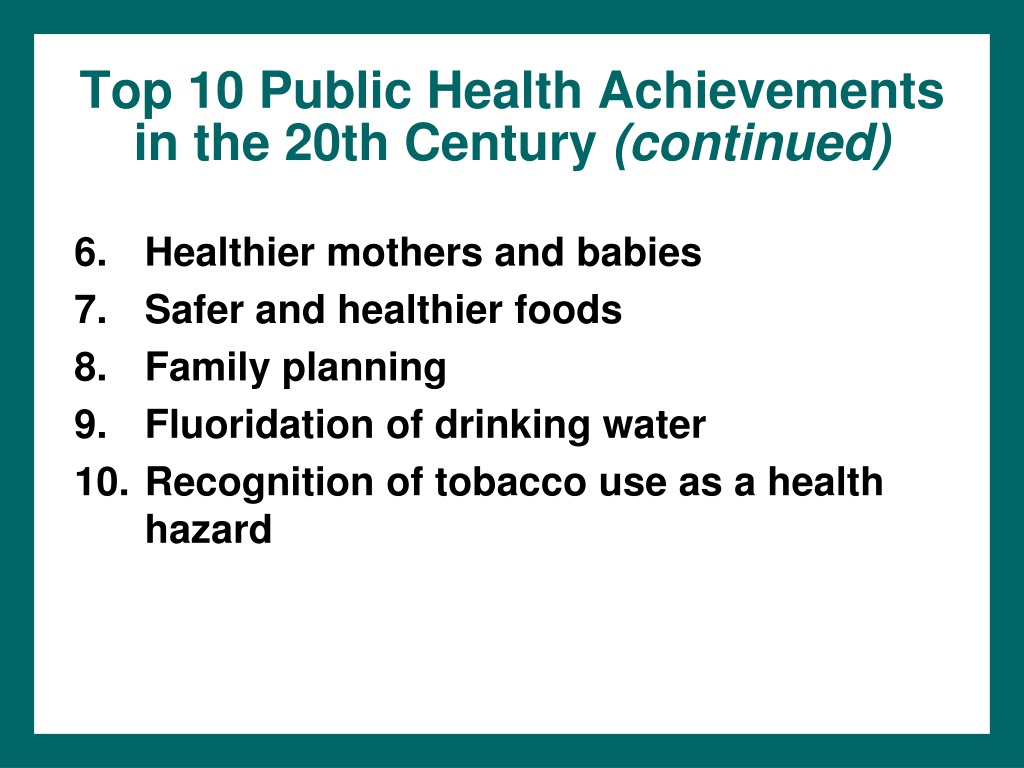 Top 10 Public Health Achievements in the 20th Century (continued)

6. Healthier mothers and babies
7. Safer and healthier foods
8. Family planning
9. Fluoridation of drinking water
10. Recognition of tobacco use as a health hazard